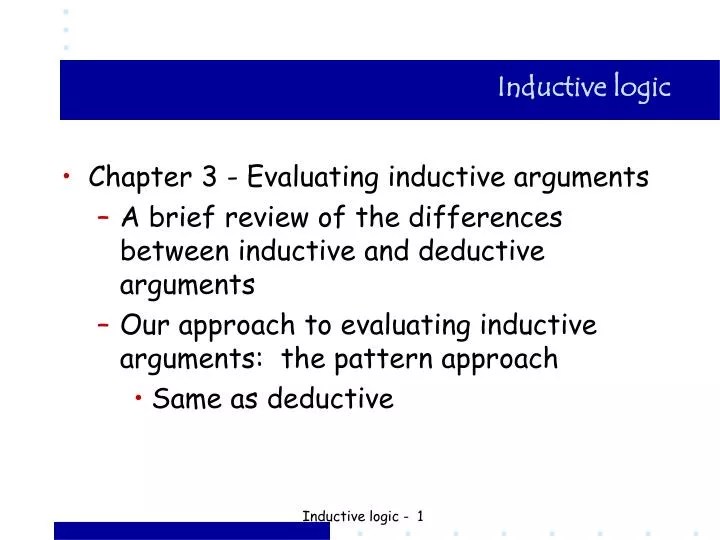 Inductive logic

• Chapter 3 - Evaluating inductive arguments
– A brief review of the differences between inductive and deductive arguments
– Our approach to evaluating inductive arguments:  the pattern approach
• Same as deductive

Inductive logic - 1